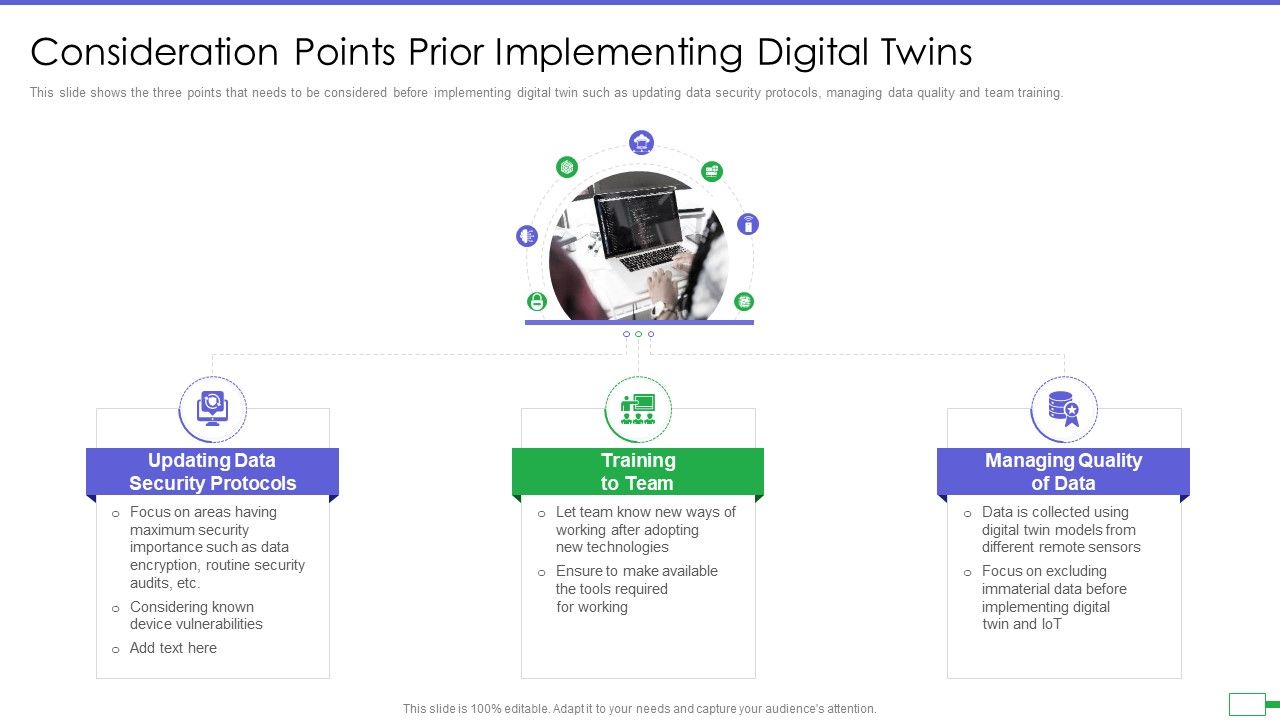 Consideration Points Prior Implementing Digital Twins

This slide shows the three points that needs to be considered before implementing digital twin such as updating data security protocols, managing data quality and team training.

Updating Data Security Protocols

o Focus on areas having maximum security importance such as data encryption, routine security audits, etc.

o Considering known device vulnerabilities

o Add text here

Training to Team

o Let team know new ways of working after adopting new technologies

o Ensure to make available the tools required for working

Managing Quality of Data

o Data is collected using digital twin models from different remote sensors

o Focus on excluding immaterial data before implementing digital twin and IoT

This slide is 100% editable. Adapt it to your needs and capture your audience's attention.